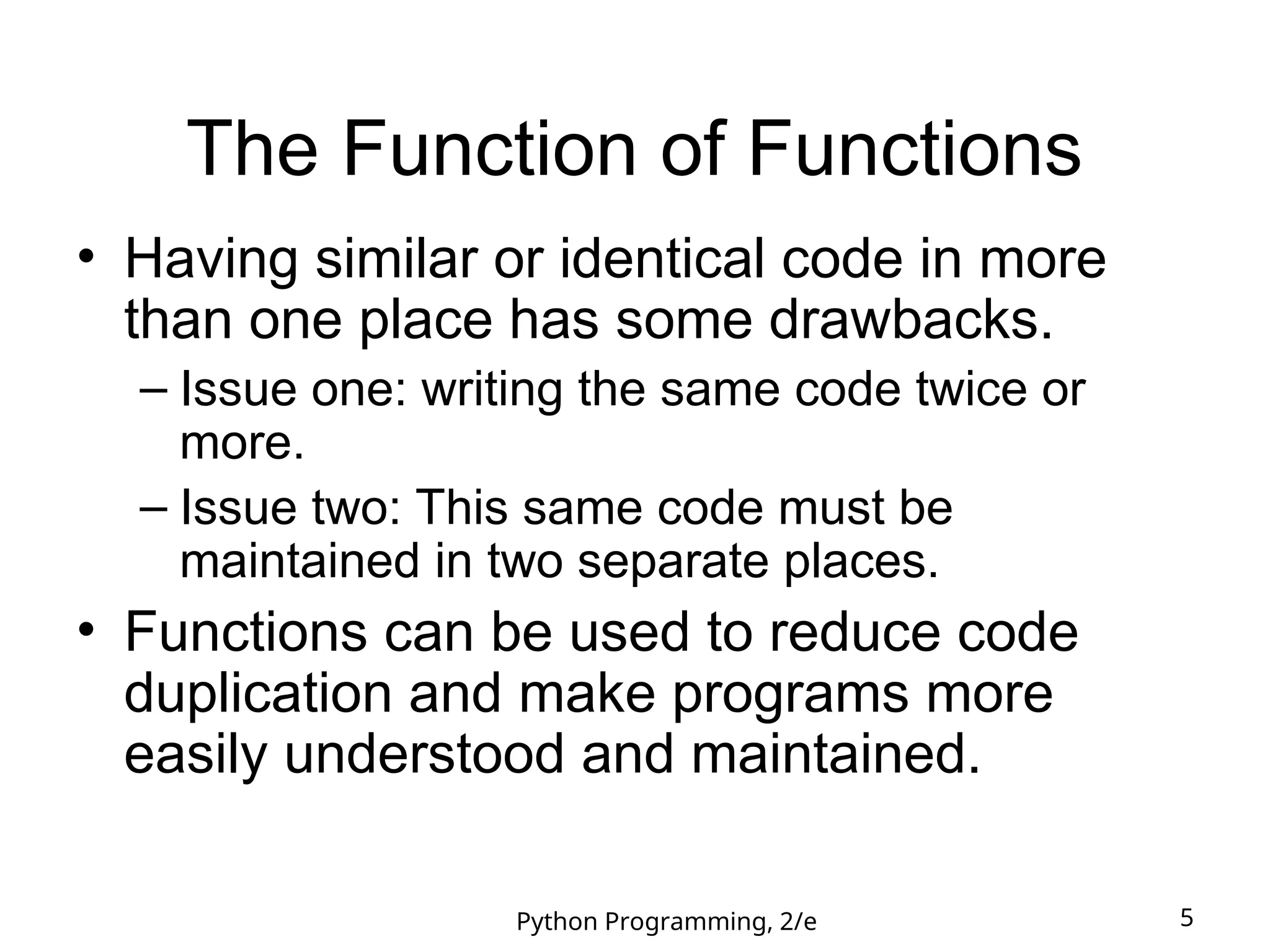 The Function of Functions

• Having similar or identical code in more than one place has some drawbacks.

– Issue one: writing the same code twice or more.

– Issue two: This same code must be maintained in two separate places.

• Functions can be used to reduce code duplication and make programs more easily understood and maintained.

Python Programming, 2/e

5